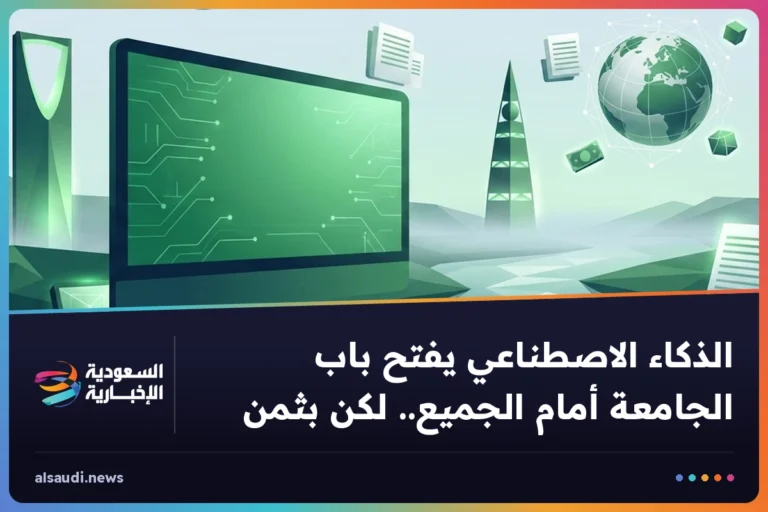 الذكاء الاصطناعي يفتح باب الجامعة أمام الجميع.. لكن بثمن

السعودية الإخبارية

alsaudi.news